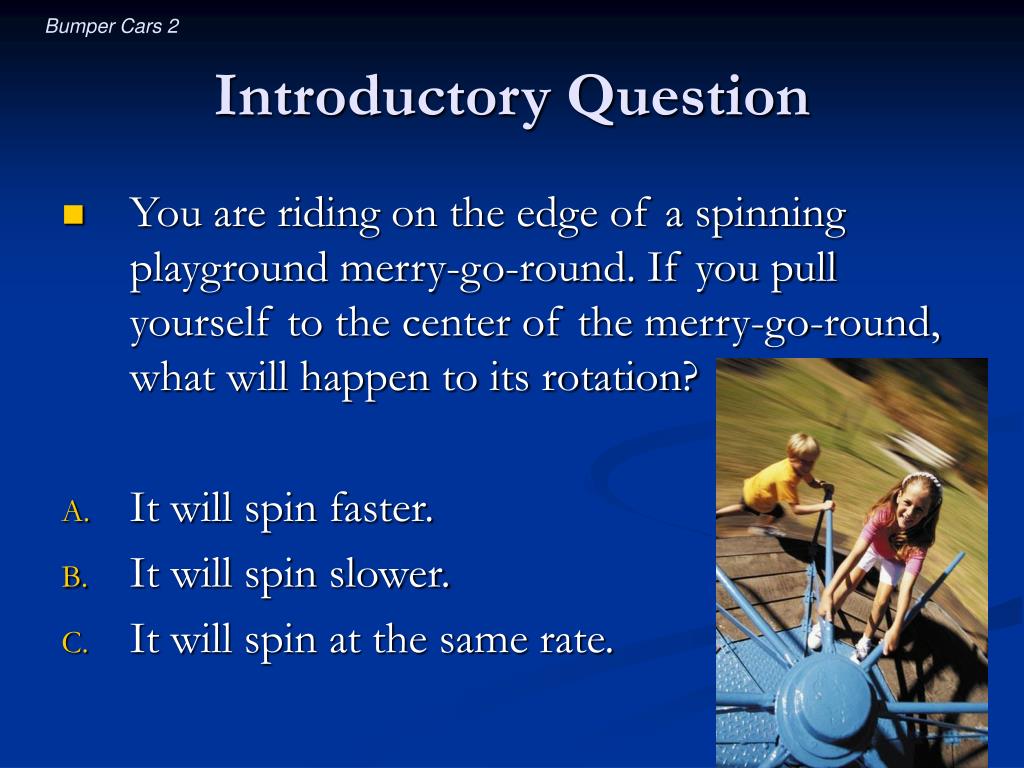 Bumper Cars 2

Introductory Question

You are riding on the edge of a spinning playground merry-go-round. If you pull yourself to the center of the merry-go-round, what will happen to its rotation?

A. It will spin faster.
B. It will spin slower.
C. It will spin at the same rate.